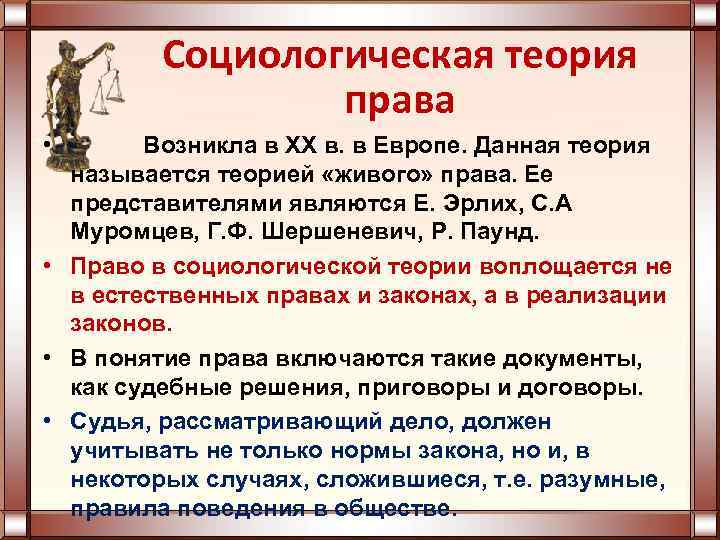 Социологическая теория права

• Возникла в XX в. в Европе. Данная теория называется теорией «живого» права. Ее представителями являются Е. Эрлих, С.А Муромцев, Г.Ф. Шершеневич, Р. Паунд.

• Право в социологической теории воплощается не в естественных правах и законах, а в реализации законов.

• В понятие права включаются такие документы, как судебные решения, приговоры и договоры.

• Судья, рассматривающий дело, должен учитывать не только нормы закона, но и, в некоторых случаях, сложившиеся, т.е. разумные, правила поведения в обществе.